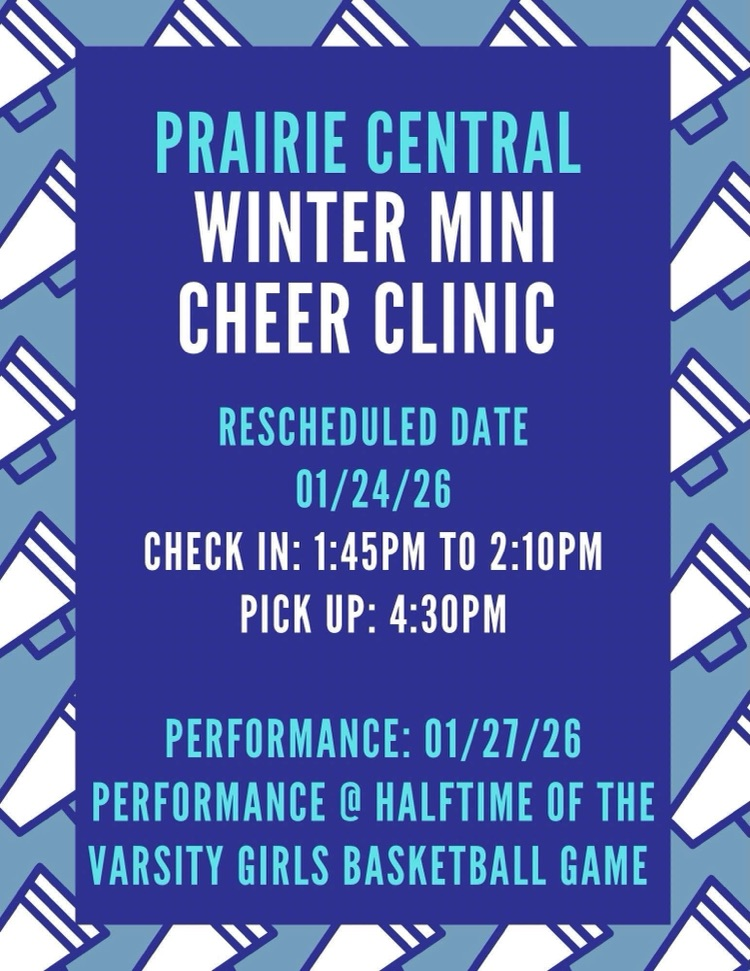 PRAIRIE CENTRAL
WINTER MINI CHEER CLINIC

RESCHEDULED DATE
01/24/26
CHECK IN: 1:45PM TO 2:10PM
PICK UP: 4:30PM

PERFORMANCE: 01/27/26
PERFORMANCE @ HALFTIME OF THE VARSITY GIRLS BASKETBALL GAME